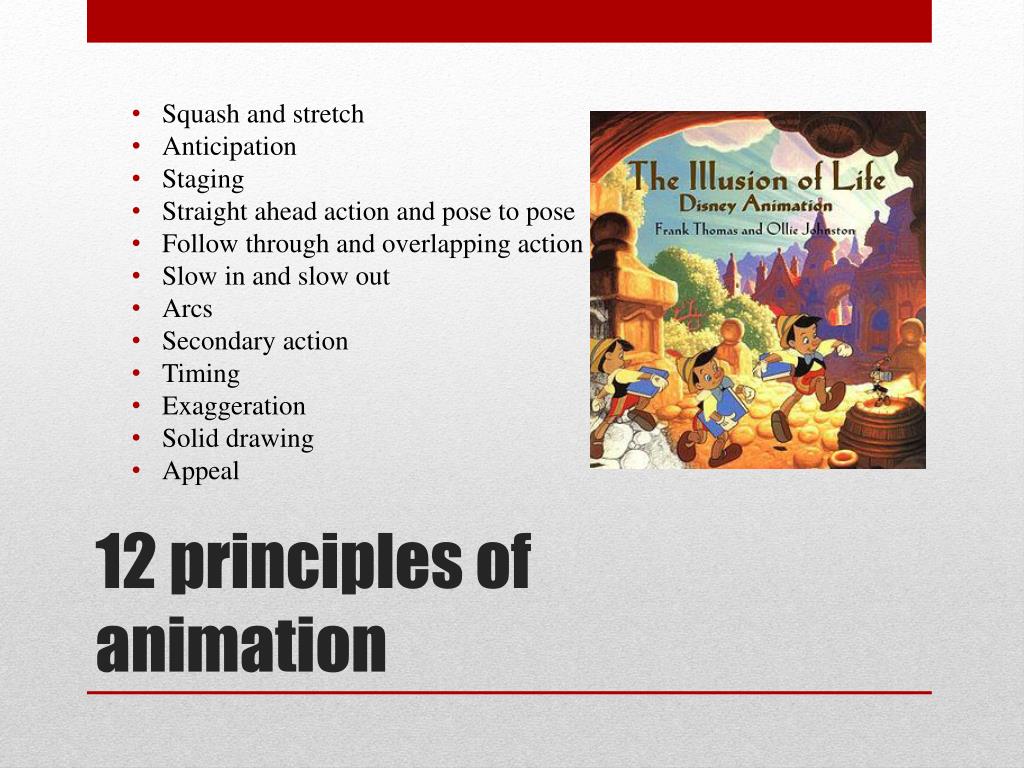 - Squash and stretch
- Anticipation
- Staging
- Straight ahead action and pose to pose
- Follow through and overlapping action
- Slow in and slow out
- Arcs
- Secondary action
- Timing
- Exaggeration
- Solid drawing
- Appeal

The Illusion of Life
Disney Animation
Frank Thomas and Ollie Johnston

12 principles of animation